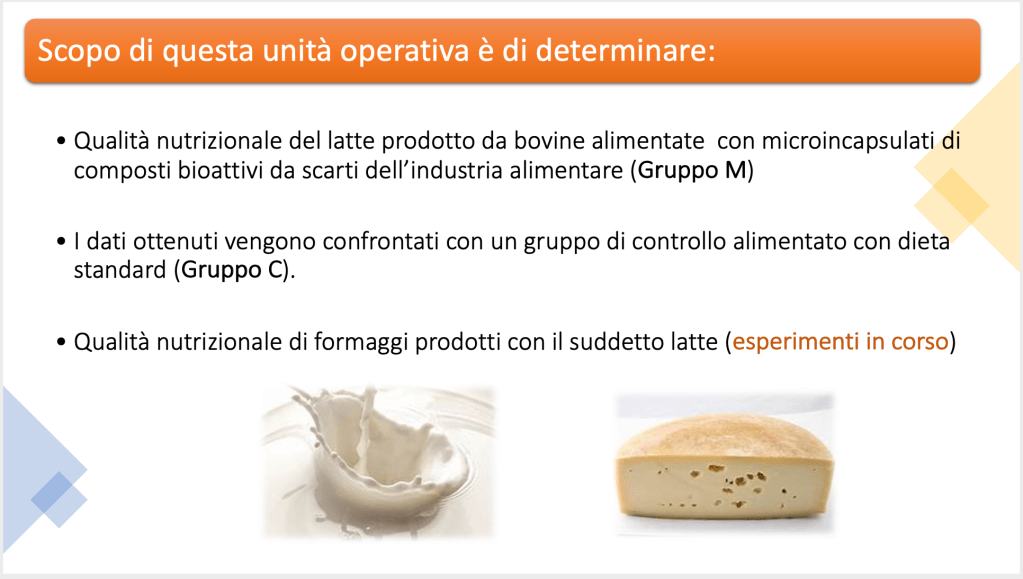 Scopo di questa unità operativa è di determinare:

• Qualità nutrizionale del latte prodotto da bovine alimentate con microincapsulati di composti bioattivi da scarti dell'industria alimentare (Gruppo M)

• I dati ottenuti vengono confrontati con un gruppo di controllo alimentato con dieta standard (Gruppo C).

• Qualità nutrizionale di formaggi prodotti con il suddetto latte (esperimenti in corso)